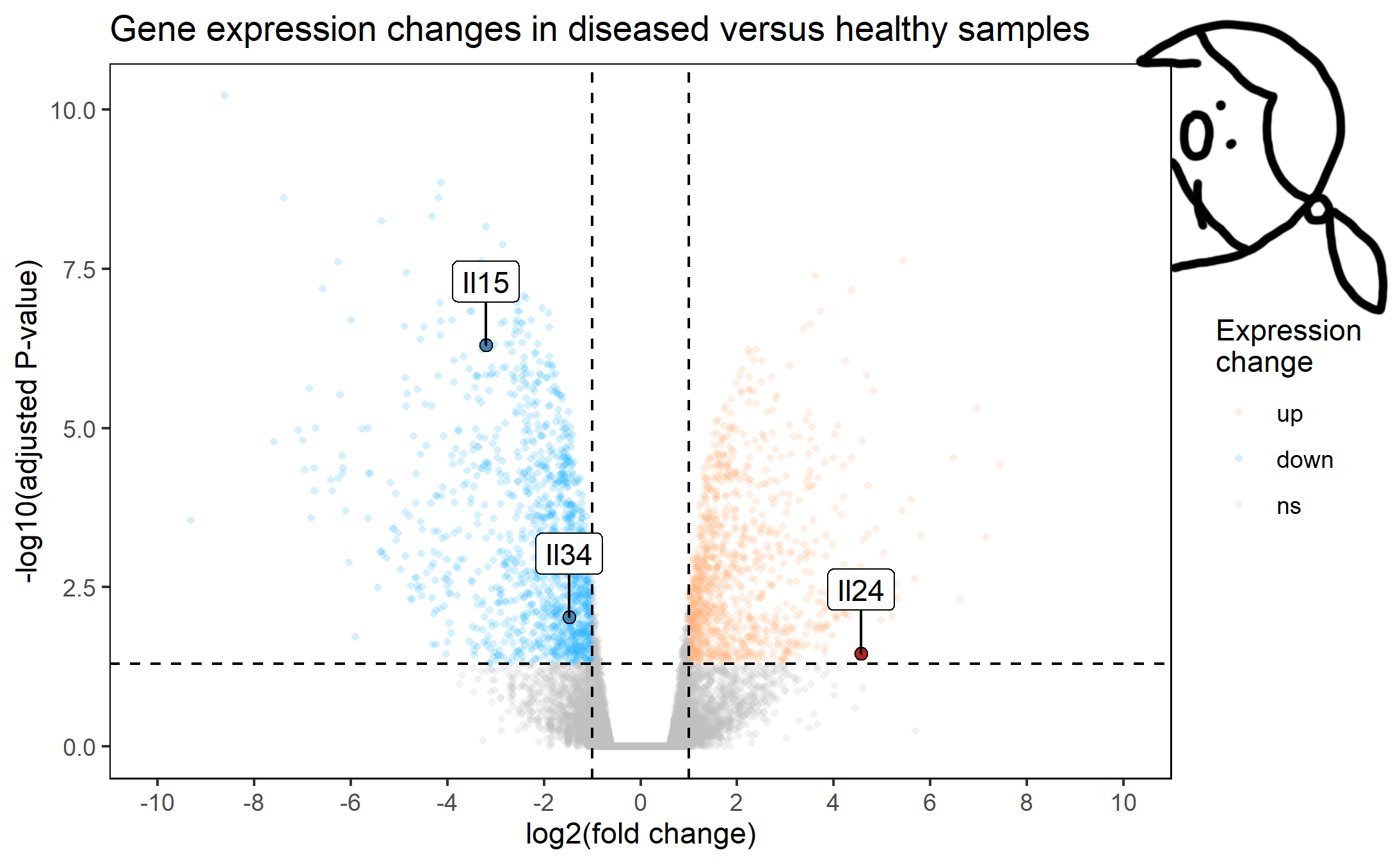 Gene expression changes in diseased versus healthy samples

-log10(adjusted P-value)

10.0
7.5
5.0
2.5
0.0

Il15
Il34
Il24

-10 -8 -6 -4 -2 0 2 4 6 8 10

log2(fold change)

Expression change

up
down
ns